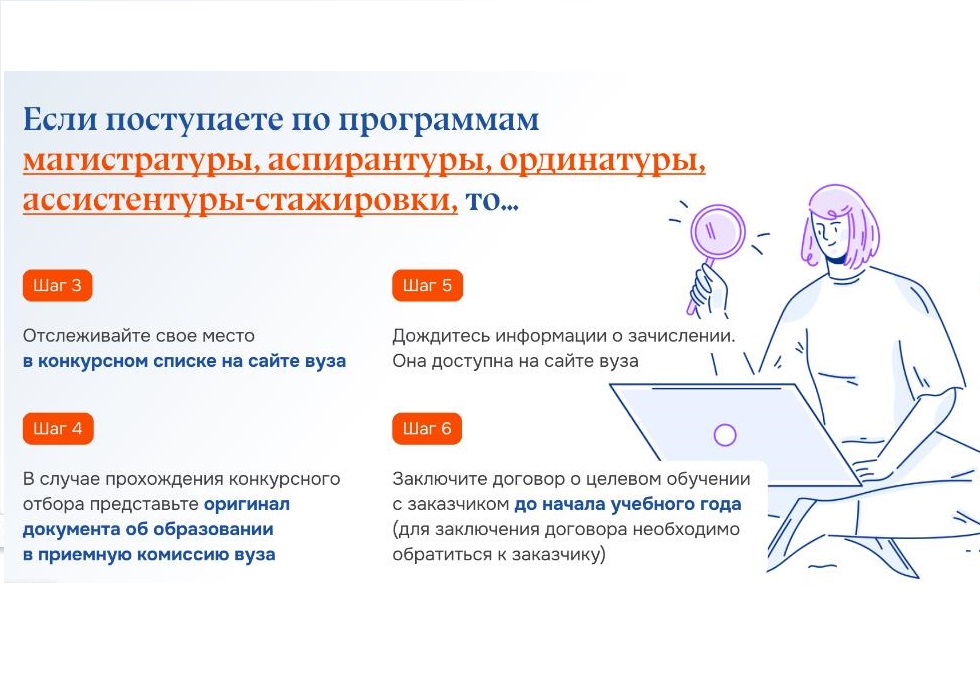 Если поступаете по программам магистратуры, аспирантуры, ординатуры, ассистентуры-стажировки, то...

Шаг 3

Отслеживайте свое место в конкурсном списке на сайте вуза

Шаг 4

В случае прохождения конкурсного отбора представьте оригинал документа об образовании в приемную комиссию вуза

Шаг 5

Дождитесь информации о зачислении. Она доступна на сайте вуза

Шаг 6

Заключите договор о целевом обучении с заказчиком до начала учебного года (для заключения договора необходимо обратиться к заказчику)